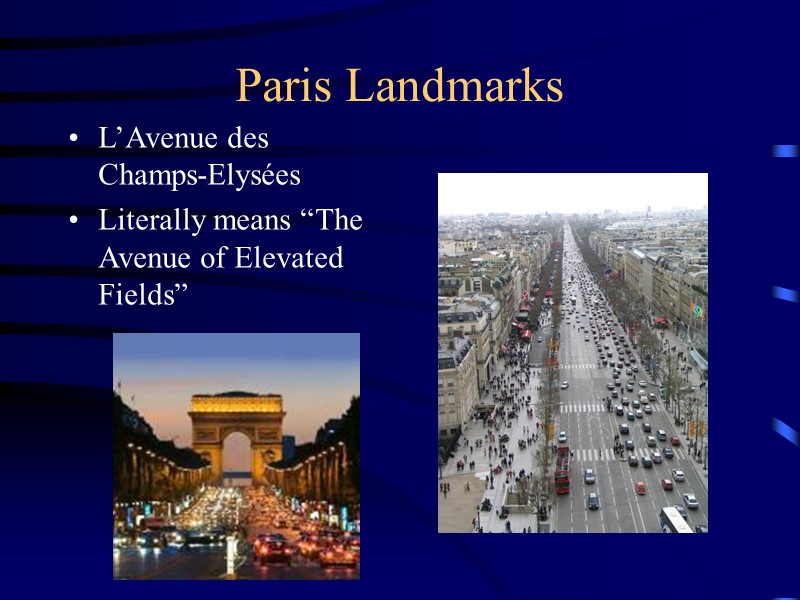 Paris Landmarks

• L’Avenue des Champs-Elysées
• Literally means “The Avenue of Elevated Fields”